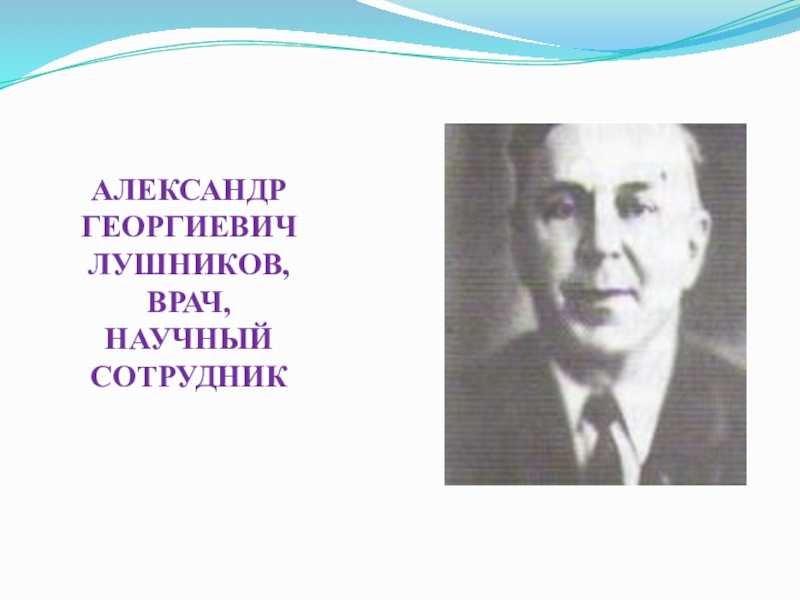 АЛЕКСАНДР ГЕОРГИЕВИЧ ЛУШНИКОВ, ВРАЧ, НАУЧНЫЙ СОТРУДНИК